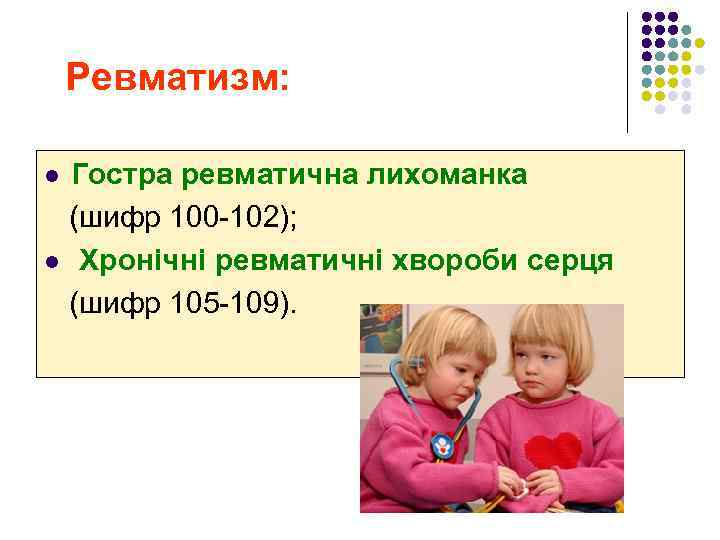 Ревматизм:

- Гостра ревматична лихоманка (шифр 100-102);
- Хронічні ревматичні хвороби серця (шифр 105-109).